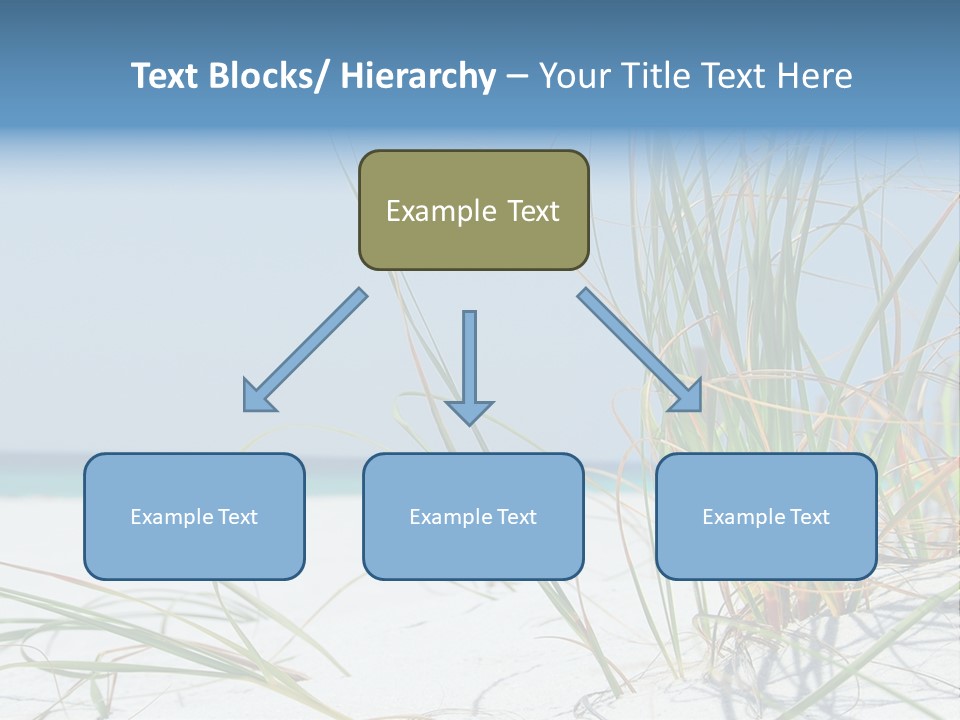 Text Blocks/ Hierarchy – Your Title Text Here

Example Text

Example Text

Example Text

Example Text